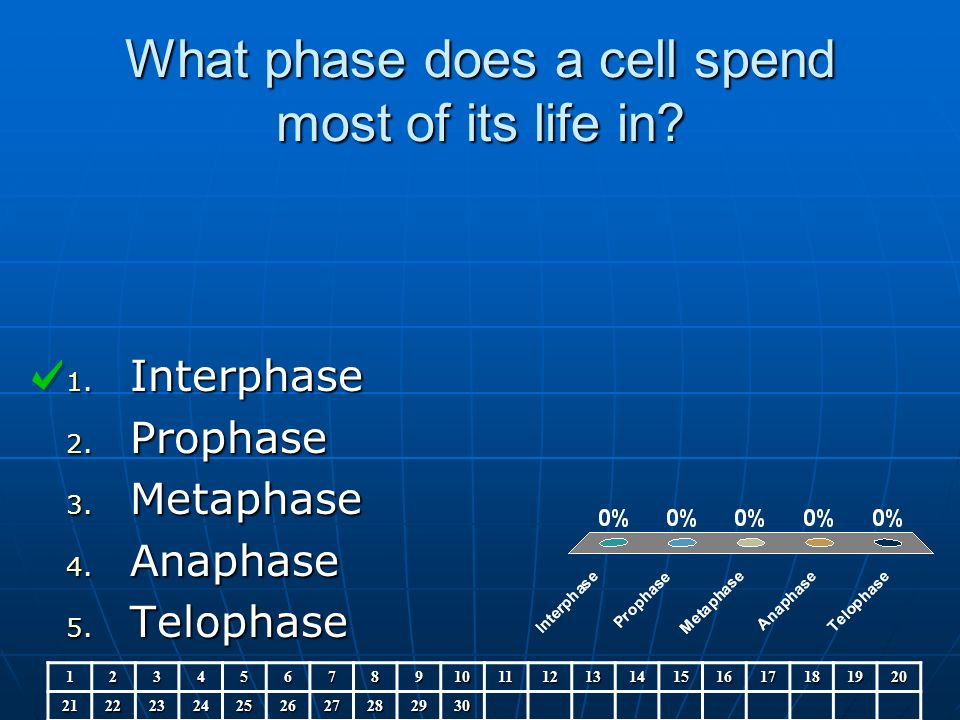 What phase does a cell spend most of its life in?

1. Interphase
2. Prophase
3. Metaphase
4. Anaphase
5. Telophase

0% 0% 0% 0% 0%

Interphase Prophase Metaphase Anaphase Telophase

| 1 | 2 | 3 | 4 | 5 | 6 | 7 | 8 | 9 | 10 | 11 | 12 | 13 | 14 | 15 | 16 | 17 | 18 | 19 | 20 |
|---|---|---|---|---|---|---|---|---|---|---|---|---|---|---|---|---|---|---|---|
| 21 | 22 | 23 | 24 | 25 | 26 | 27 | 28 | 29 | 30 | | | | | | | | | | |